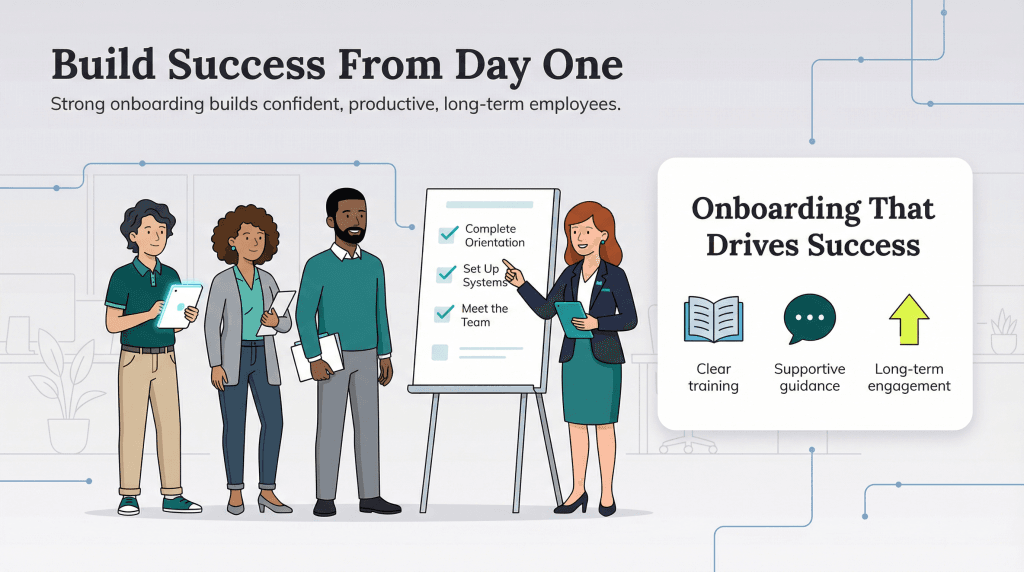 Build Success From Day One

Strong onboarding builds confident, productive, long-term employees.

Complete Orientation

Set Up Systems

Meet the Team

Onboarding That Drives Success

Clear training

Supportive guidance

Long-term engagement